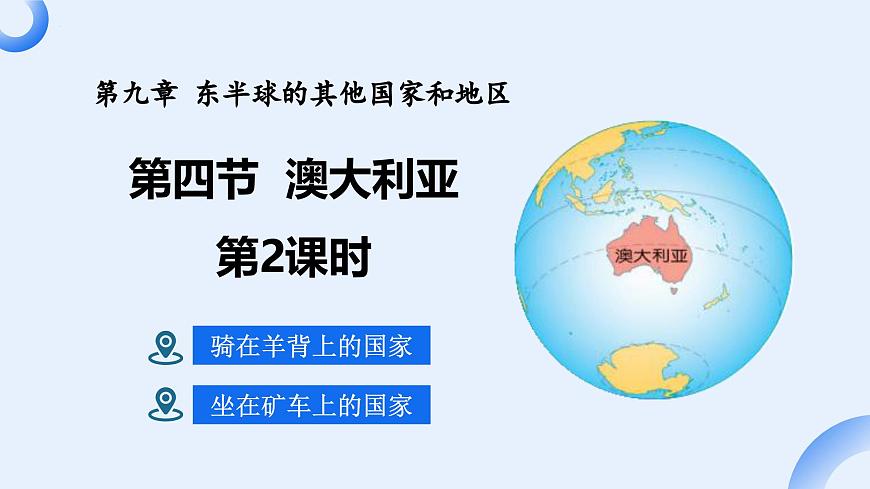 第九章 东半球的其他国家和地区

第四节 澳大利亚

第2课时

骑在羊背上的国家

坐在矿车上的国家

澳大利亚